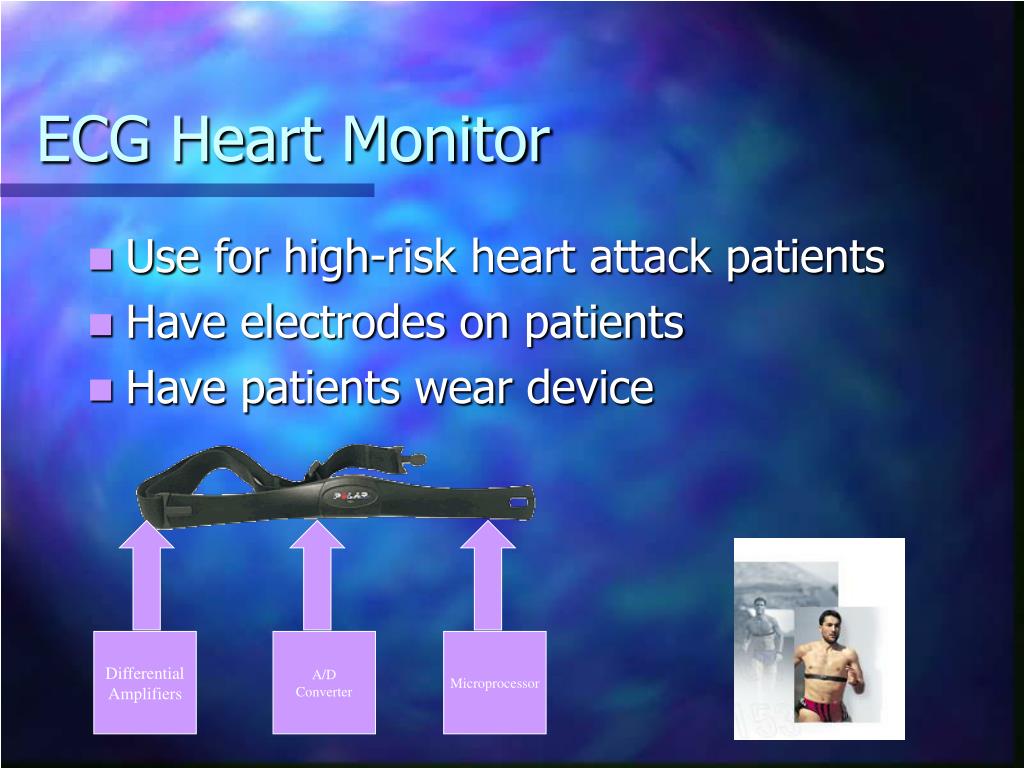 ECG Heart Monitor

Use for high-risk heart attack patients
Have electrodes on patients
Have patients wear device

POLAR

Differential Amplifiers

A/D Converter

Microprocessor